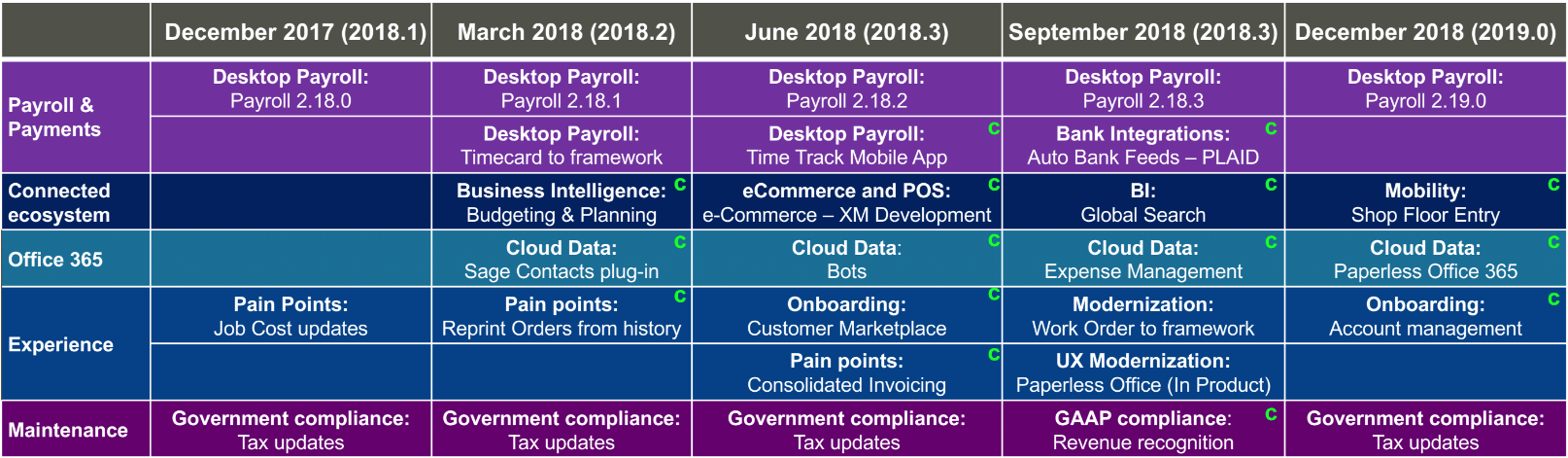 | | December 2017 (2018.1) | March 2018 (2018.2) | June 2018 (2018.3) | September 2018 (2018.3) | December 2018 (2019.0) |
|---|---|---|---|---|---|
| Payroll & Payments | Desktop Payroll: Payroll 2.18.0 | Desktop Payroll: Payroll 2.18.1 | Desktop Payroll: Payroll 2.18.2 | Desktop Payroll: Payroll 2.18.3 | Desktop Payroll: Payroll 2.19.0 |
| | | Desktop Payroll: Timecard to framework | Desktop Payroll: Time Track Mobile App C | Bank Integrations: Auto Bank Feeds – PLAID C | |
| Connected ecosystem | | Business Intelligence: Budgeting & Planning C | eCommerce and POS: e-Commerce – XM Development C | BI: Global Search C | Mobility: Shop Floor Entry C |
| Office 365 | | Cloud Data: Sage Contacts plug-in C | Cloud Data: Bots C | Cloud Data: Expense Management C | Cloud Data: Paperless Office 365 C |
| Experience | Pain Points: Job Cost updates | Pain points: Reprint Orders from history C | Onboarding: Customer Marketplace C | Modernization: Work Order to framework | Onboarding: Account management C |
| | | | Pain points: Consolidated Invoicing C | UX Modernization: Paperless Office (In Product) | |
| Maintenance | Government compliance: Tax updates | Government compliance: Tax updates | Government compliance: Tax updates | GAAP compliance: Revenue recognition C | Government compliance: Tax updates |